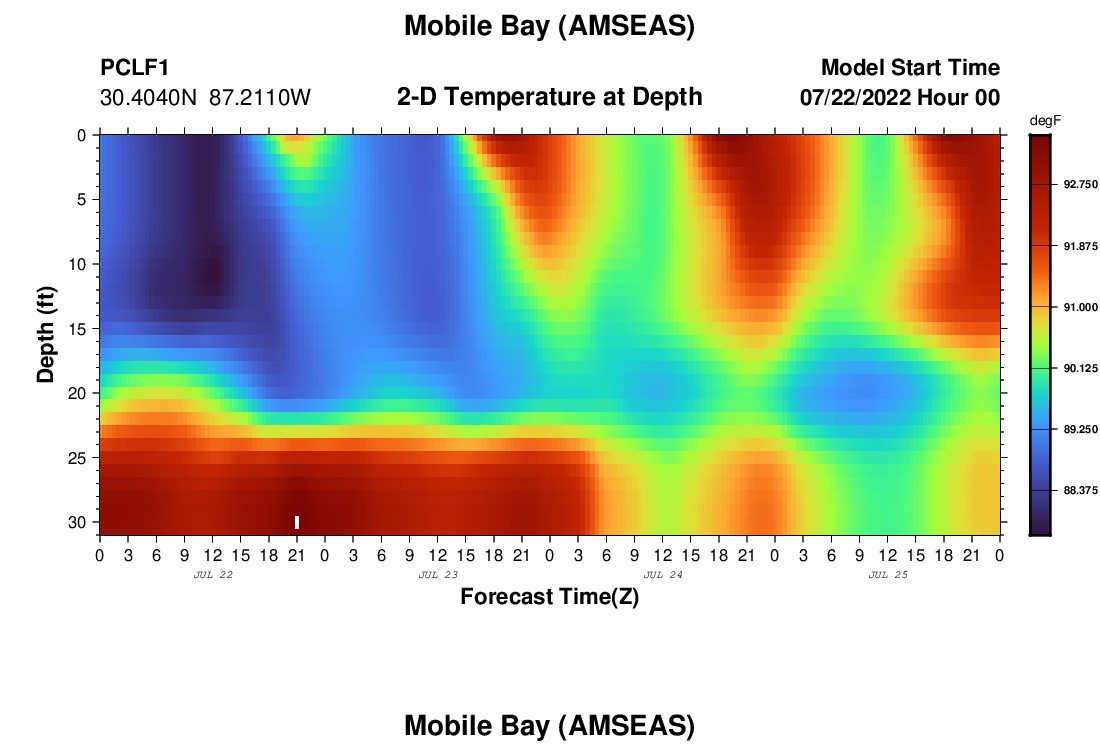 Mobile Bay (AMSEAS)

PCLF1
30.4040N 87.2110W

2-D Temperature at Depth

Model Start Time
07/22/2022 Hour 00

degF
92.750
91.875
91.000
90.125
89.250
88.375

Depth (ft)
0
5
10
15
20
25
30

0 3 6 9 12 15 18 21 0 3 6 9 12 15 18 21 0 3 6 9 12 15 18 21 0 3 6 9 12 15 18 21 0
JUL 22
JUL 23
JUL 24
JUL 25

Forecast Time(Z)

Mobile Bay (AMSEAS)